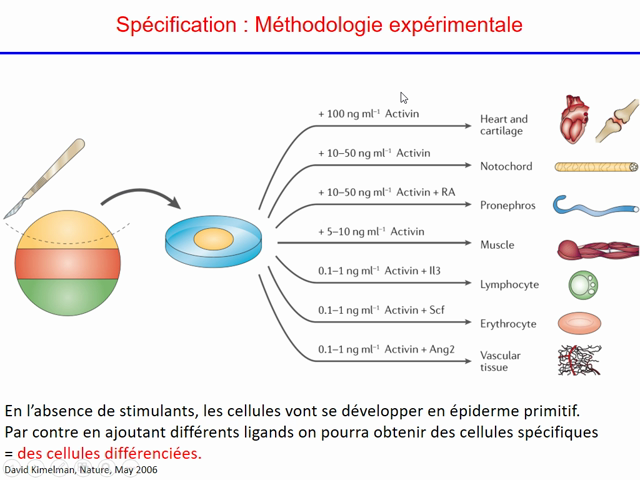 Spécification : Méthodologie expérimentale

+ 100 ng ml$^{-1}$ Activin
Heart and cartilage

+ 10–50 ng ml$^{-1}$ Activin
Notochord

+ 10–50 ng ml$^{-1}$ Activin + RA
Pronephros

+ 5–10 ng ml$^{-1}$ Activin
Muscle

0.1–1 ng ml$^{-1}$ Activin + Il3
Lymphocyte

0.1–1 ng ml$^{-1}$ Activin + Scf
Erythrocyte

0.1–1 ng ml$^{-1}$ Activin + Ang2
Vascular tissue

En l'absence de stimulants, les cellules vont se développer en épiderme primitif. Par contre en ajoutant différents ligands on pourra obtenir des cellules spécifiques = des cellules différenciées.

David Kimelman, Nature, May 2006